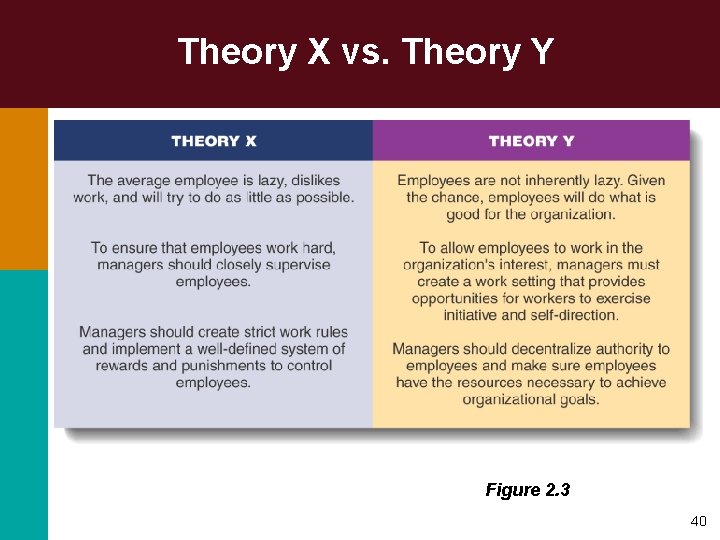 Theory X vs. Theory Y

| THEORY X | THEORY Y |
|---|---|
| The average employee is lazy, dislikes work, and will try to do as little as possible. | Employees are not inherently lazy. Given the chance, employees will do what is good for the organization. |
| To ensure that employees work hard, managers should closely supervise employees. | To allow employees to work in the organization's interest, managers must create a work setting that provides opportunities for workers to exercise initiative and self-direction. |
| Managers should create strict work rules and implement a well-defined system of rewards and punishments to control employees. | Managers should decentralize authority to employees and make sure employees have the resources necessary to achieve organizational goals. |

Figure 2.3

40